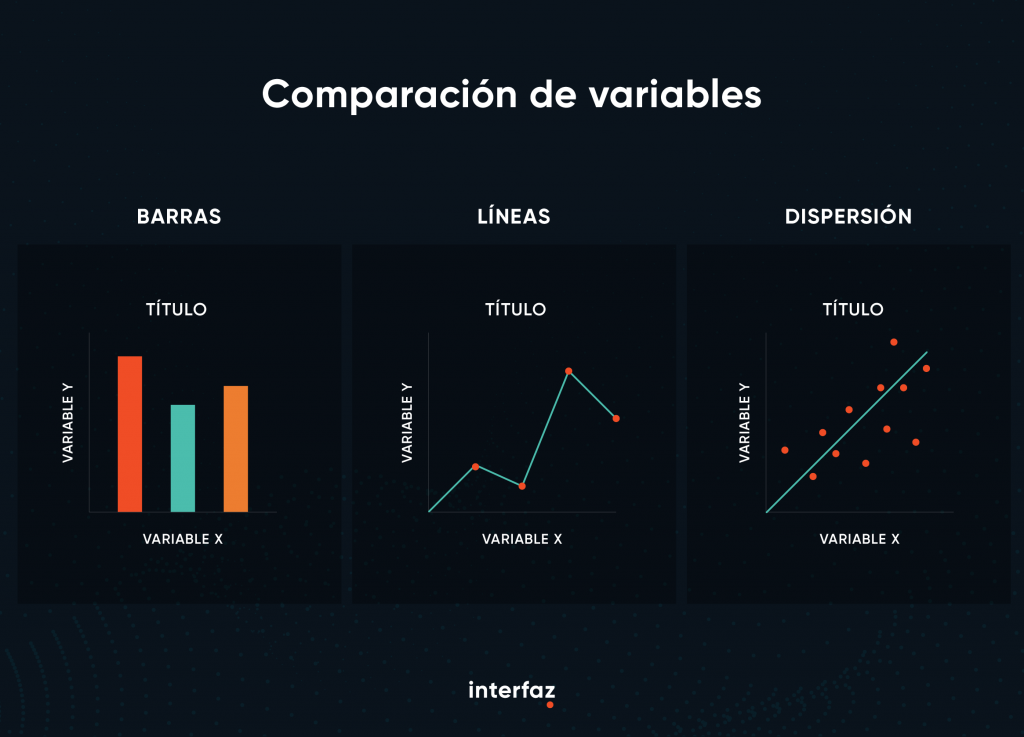 Comparación de variables

BARRAS

TÍTULO

VARIABLE Y

VARIABLE X

LÍNEAS

TÍTULO

VARIABLE Y

VARIABLE X

DISPERSIÓN

TÍTULO

VARIABLE Y

VARIABLE X

interfaz